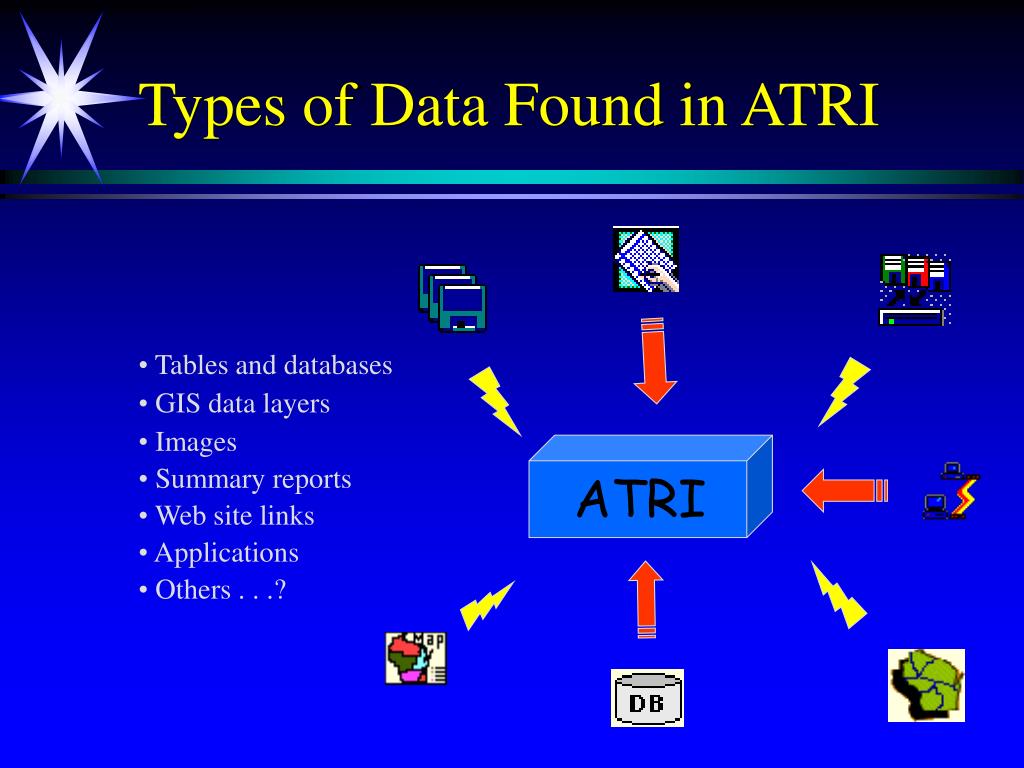 Types of Data Found in ATRI

• Tables and databases
• GIS data layers
• Images
• Summary reports
• Web site links
• Applications
• Others . . .?

ATRI

Map

DB